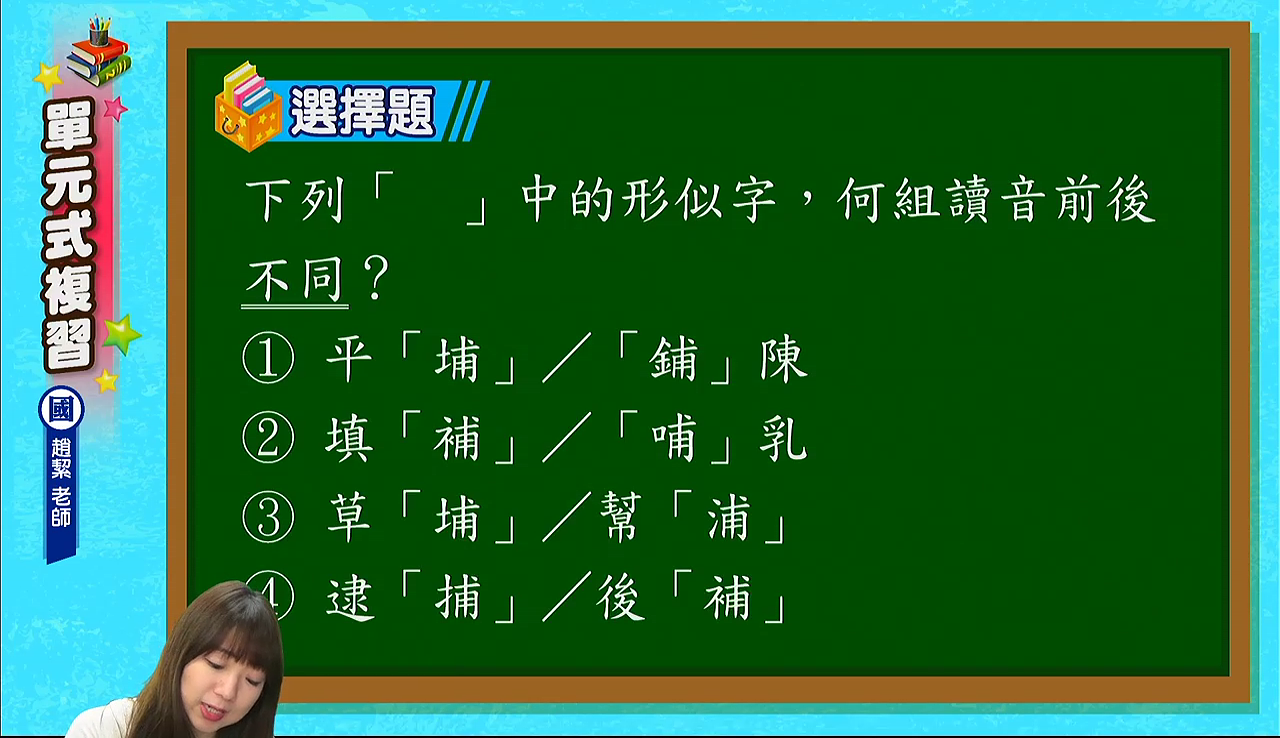 單元式複習

國

趙絜 老師

選擇題

下列「　」中的形似字，何組讀音前後不同？
① 平「埔」／「鋪」陳
② 填「補」／「哺」乳
③ 草「埔」／幫「浦」
④ 逮「捕」／後「補」